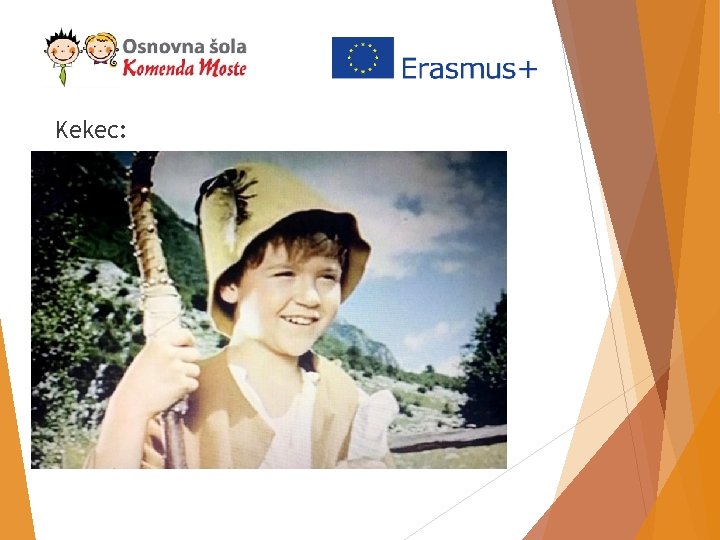 Osnovna šola
Komenda Moste

Erasmus+

Kekec: